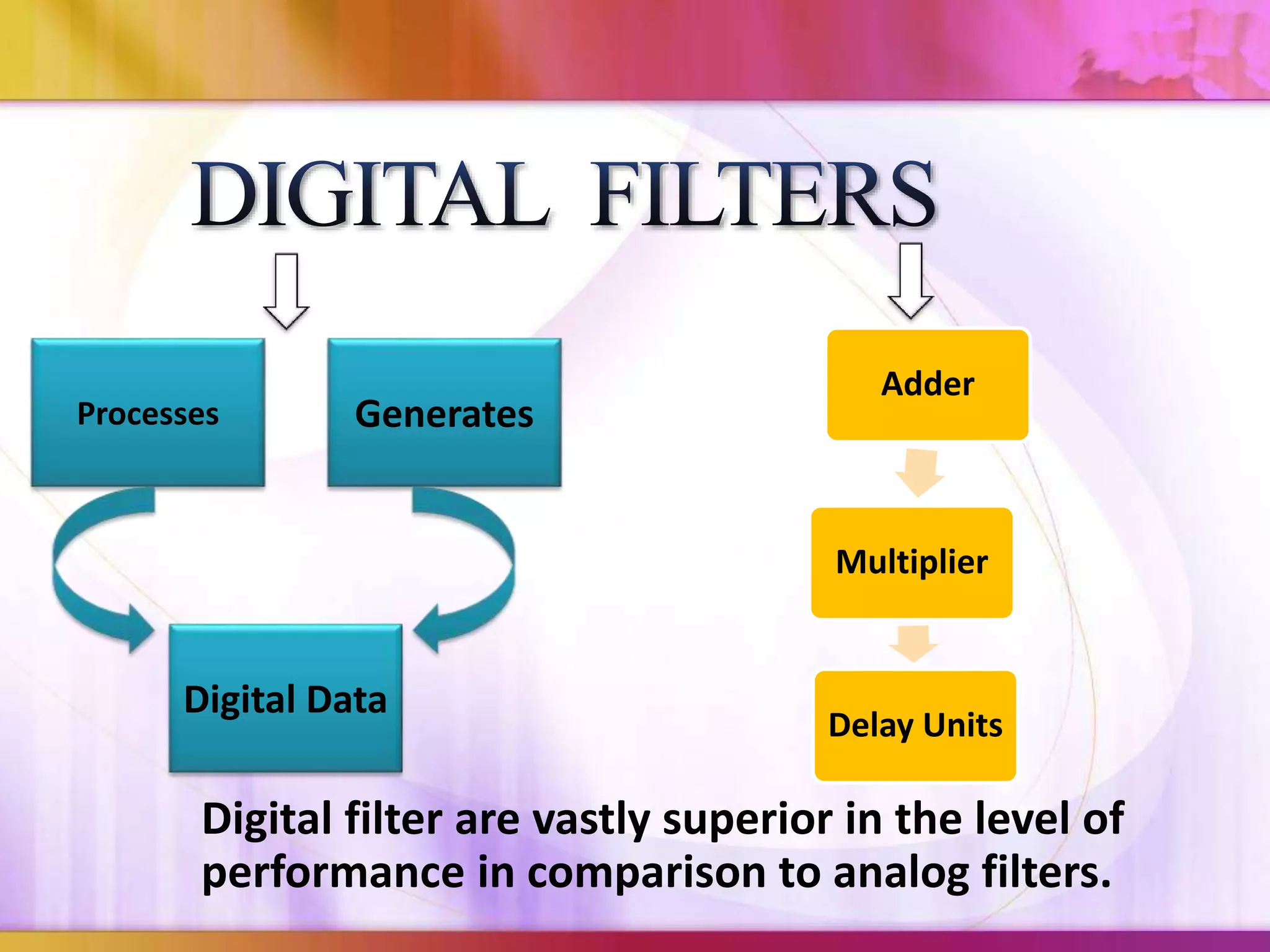 DIGITAL FILTERS

Processes

Generates

Digital Data

Adder

Multiplier

Delay Units

Digital filter are vastly superior in the level of performance in comparison to analog filters.